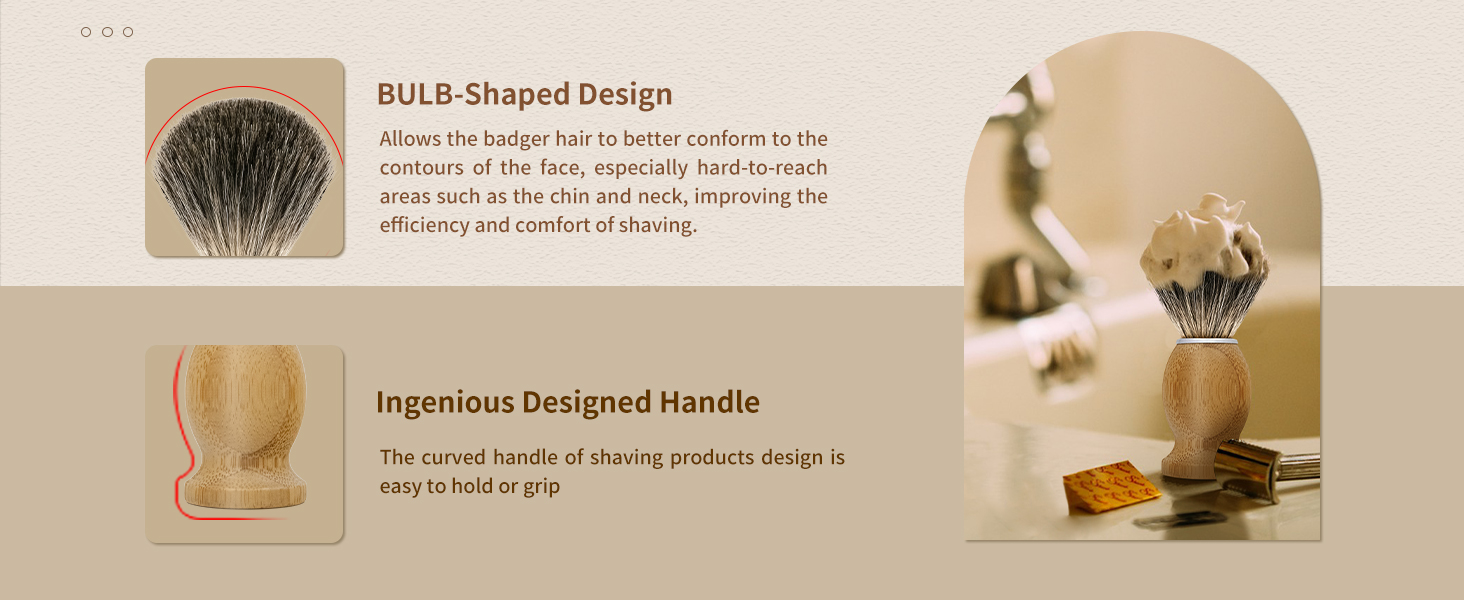 BULB-Shaped Design

Allows the badger hair to better conform to the contours of the face, especially hard-to-reach areas such as the chin and neck, improving the efficiency and comfort of shaving.

Ingenious Designed Handle

The curved handle of shaving products design is easy to hold or grip